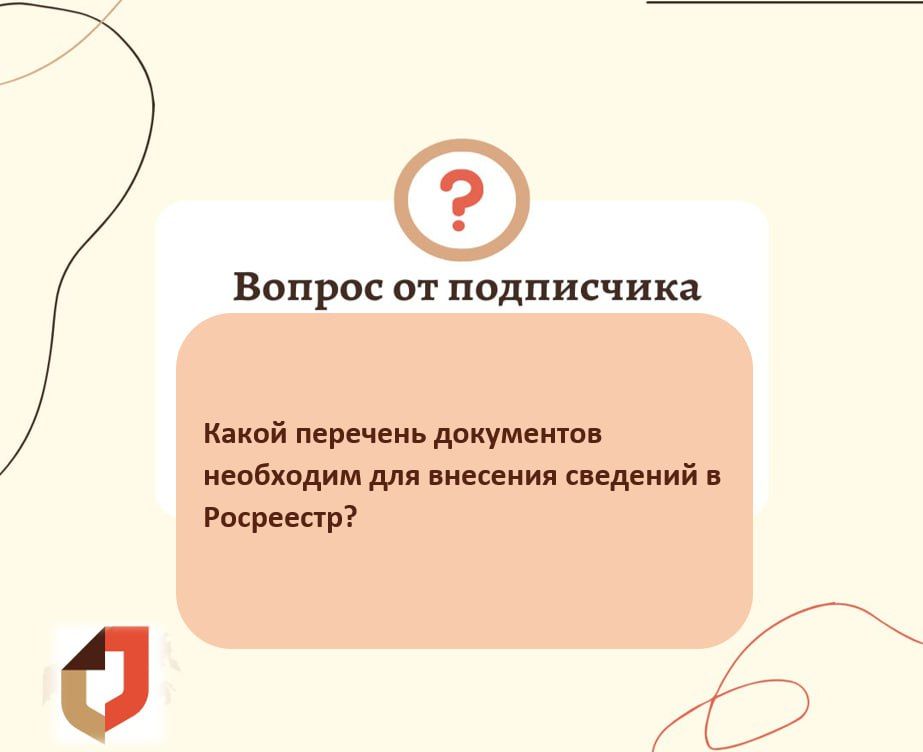 ?

Вопрос от подписчика

Какой перечень документов необходим для внесения сведений в Росреестр?